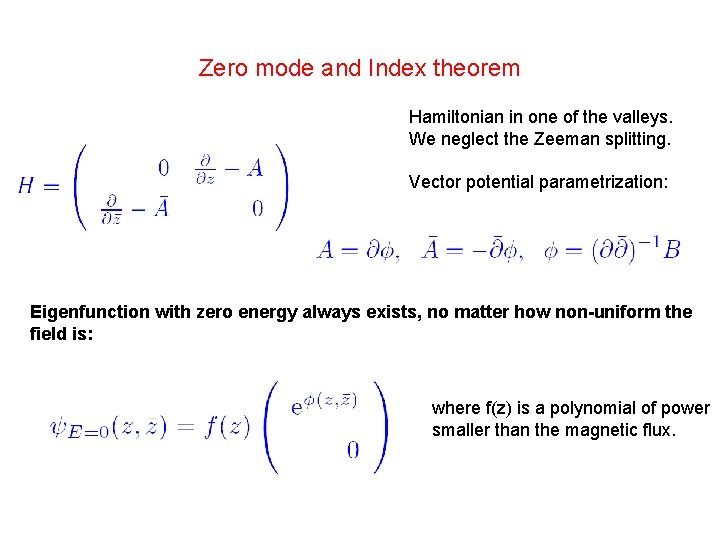 Zero mode and Index theorem

Hamiltonian in one of the valleys. We neglect the Zeeman splitting.

$H = \begin{pmatrix} 0 & \frac{\partial}{\partial z} - A \\ \frac{\partial}{\partial \bar{z}} - \bar{A} & 0 \end{pmatrix}$

Vector potential parametrization:

$A = \partial\phi, \quad \bar{A} = -\bar{\partial}\phi, \quad \phi = (\partial\bar{\partial})^{-1}B$

Eigenfunction with zero energy always exists, no matter how non-uniform the field is:

$\psi_{E=0}(z, \bar{z}) = f(z) \begin{pmatrix} e^{\phi(z,\bar{z})} \\ 0 \end{pmatrix}$

where f(z) is a polynomial of power smaller than the magnetic flux.